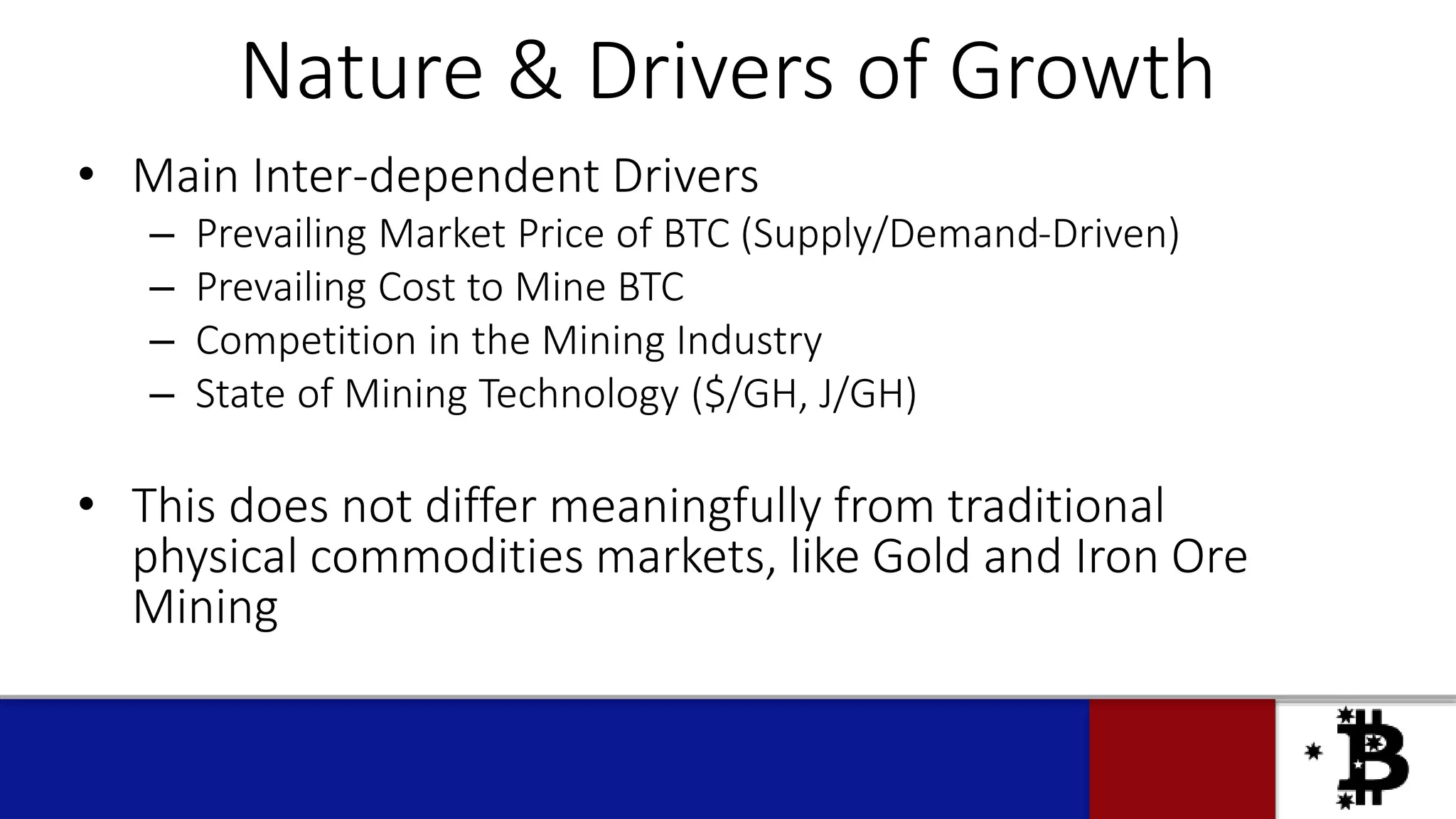 Nature & Drivers of Growth

• Main Inter-dependent Drivers
– Prevailing Market Price of BTC (Supply/Demand-Driven)
– Prevailing Cost to Mine BTC
– Competition in the Mining Industry
– State of Mining Technology (\$/GH, J/GH)

• This does not differ meaningfully from traditional physical commodities markets, like Gold and Iron Ore Mining